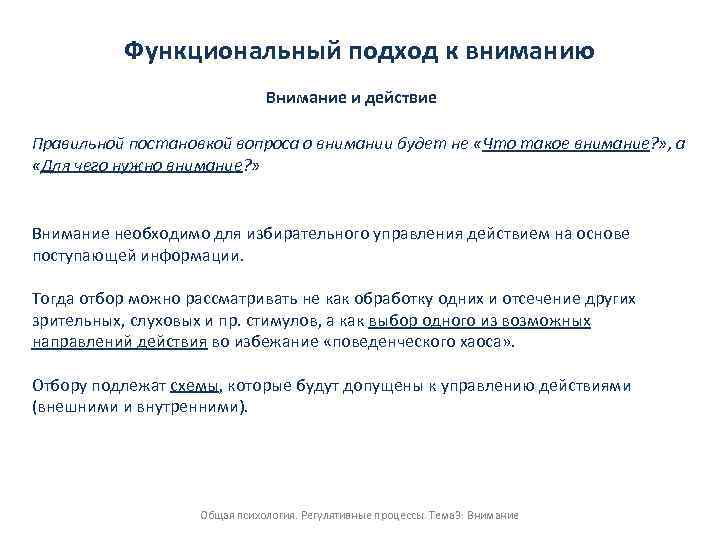 Функциональный подход к вниманию

Внимание и действие

Правильной постановкой вопроса о внимании будет не «Что такое внимание?», а «Для чего нужно внимание?»

Внимание необходимо для избирательного управления действием на основе поступающей информации.

Тогда отбор можно рассматривать не как обработку одних и отсечение других зрительных, слуховых и пр. стимулов, а как выбор одного из возможных направлений действия во избежание «поведенческого хаоса».

Отбору подлежат схемы, которые будут допущены к управлению действиями (внешними и внутренними).

Общая психология. Регулятивные процессы. Тема3: Внимание